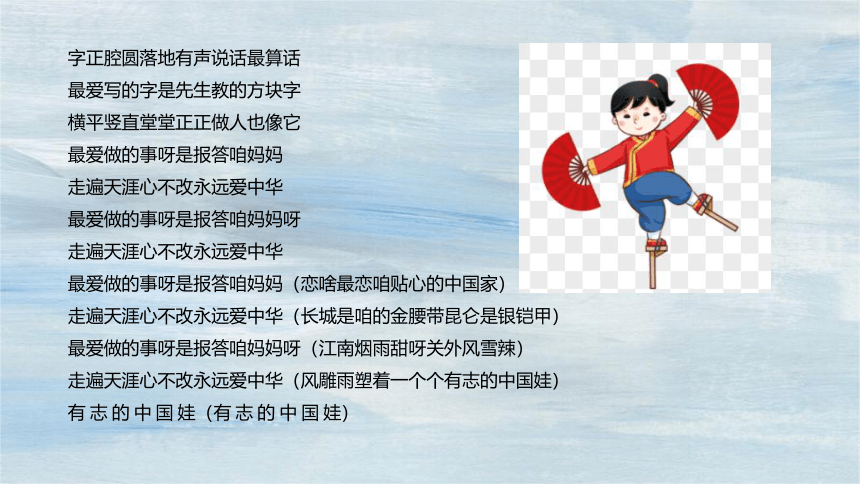 字正腔圆落地有声说话最算话
最爱写的字是先生教的方块字
横平竖直堂堂正正做人也像它
最爱做的事呀是报答咱妈妈
走遍天涯心不改永远爱中华
最爱做的事呀是报答咱妈妈呀
走遍天涯心不改永远爱中华
最爱做的事呀是报答咱妈妈（恋啥最恋咱贴心的中国家）
走遍天涯心不改永远爱中华（长城是咱的金腰带昆仑是银铠甲）
最爱做的事呀是报答咱妈妈呀（江南烟雨甜呀关外风雪辣）
走遍天涯心不改永远爱中华（风雕雨塑着一个个有志的中国娃）
有志的中国娃（有志的中国娃）